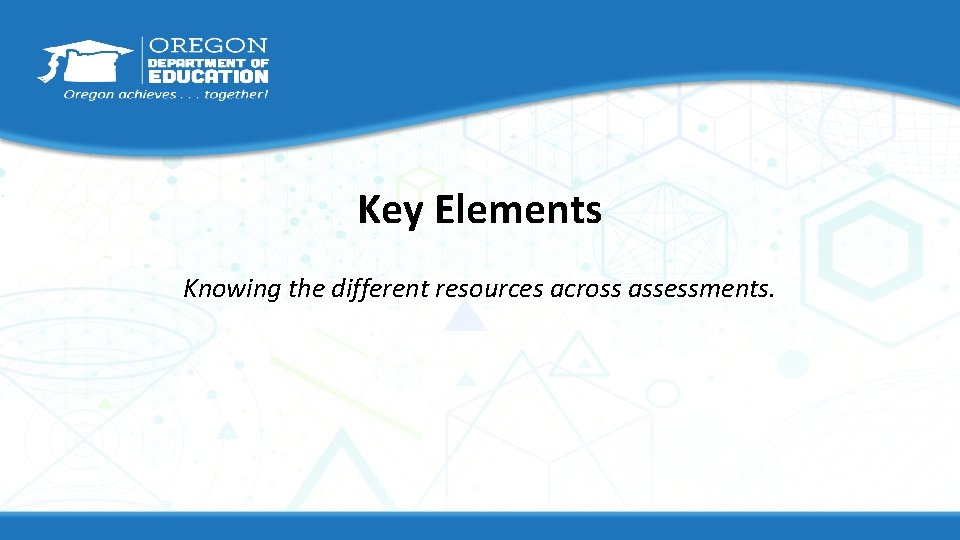 OREGON
DEPARTMENT OF
EDUCATION
Oregon achieves . . . together!

Key Elements

Knowing the different resources across assessments.